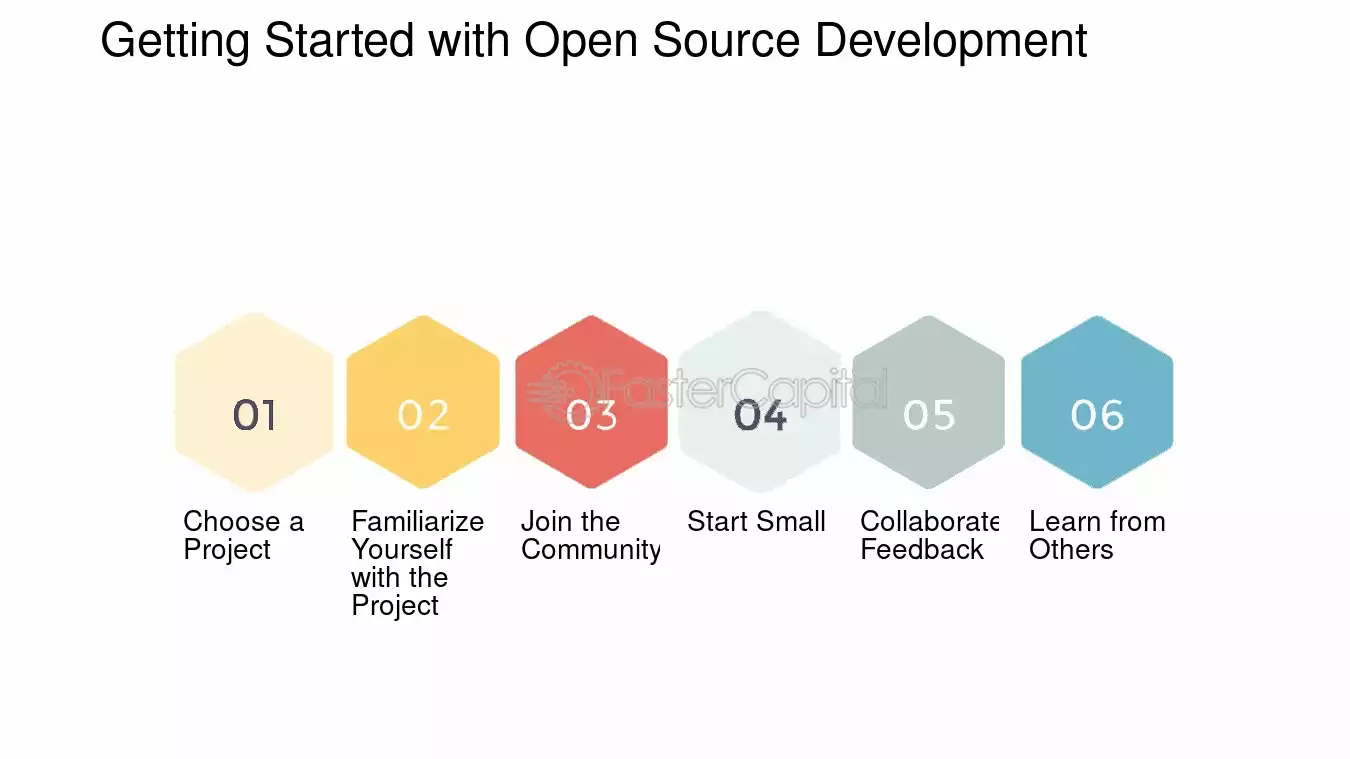 Getting Started with Open Source Development

FasterCapital

01

Choose a Project

02

Familiarize Yourself with the Project

03

Join the Community

04

Start Small

05

Collaborate Feedback

06

Learn from Others